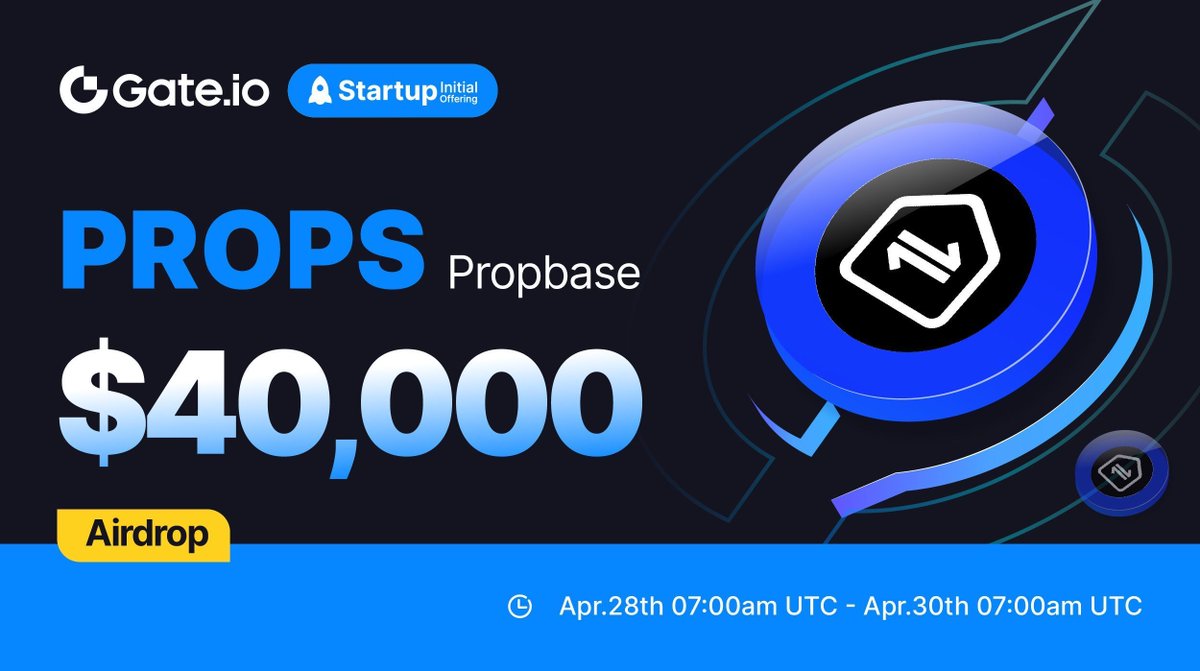 Gate.io Startup Initial Offering

PROPS Propbase

$40,000

Airdrop

Apr.28th 07:00am UTC - Apr.30th 07:00am UTC